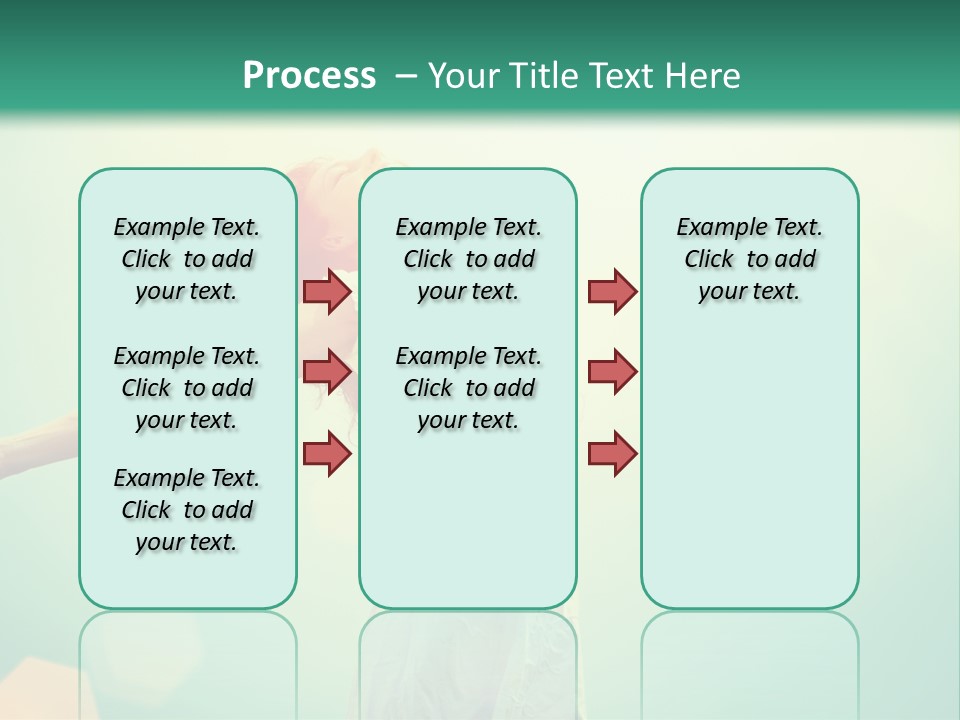 Process – Your Title Text Here

Example Text. Click to add your text.

Example Text. Click to add your text.

Example Text. Click to add your text.

Example Text. Click to add your text.

Example Text. Click to add your text.

Example Text. Click to add your text.